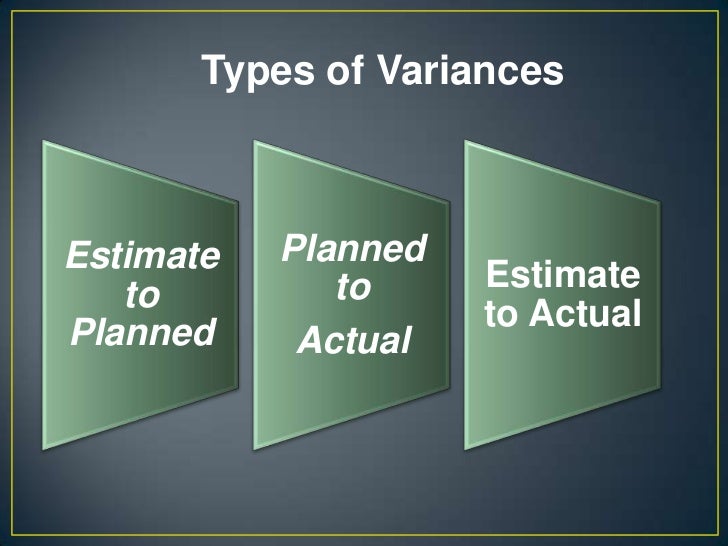 Types of Variances

Estimate to Planned

Planned to Actual

Estimate to Actual